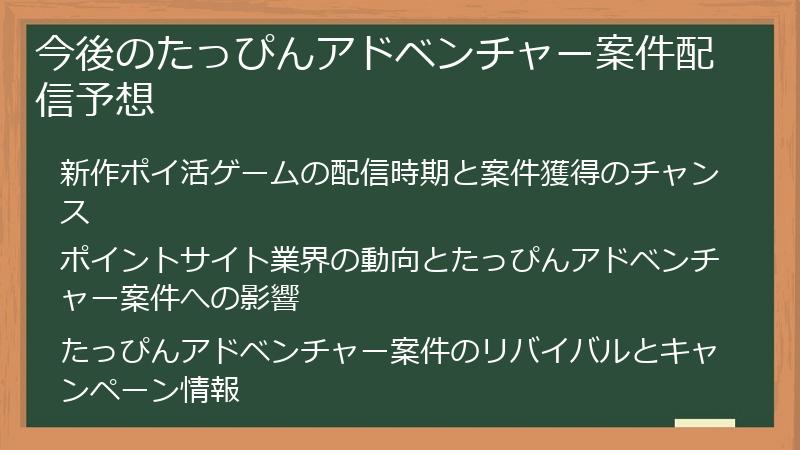 今後のたっぴんアドベンチャー案件配信予想

新作ポイ活ゲームの配信時期と案件獲得のチャンス

ポイントサイト業界の動向とたっぴんアドベンチャー案件への影響

たっぴんアドベンチャー案件のリバイバルとキャンペーン情報